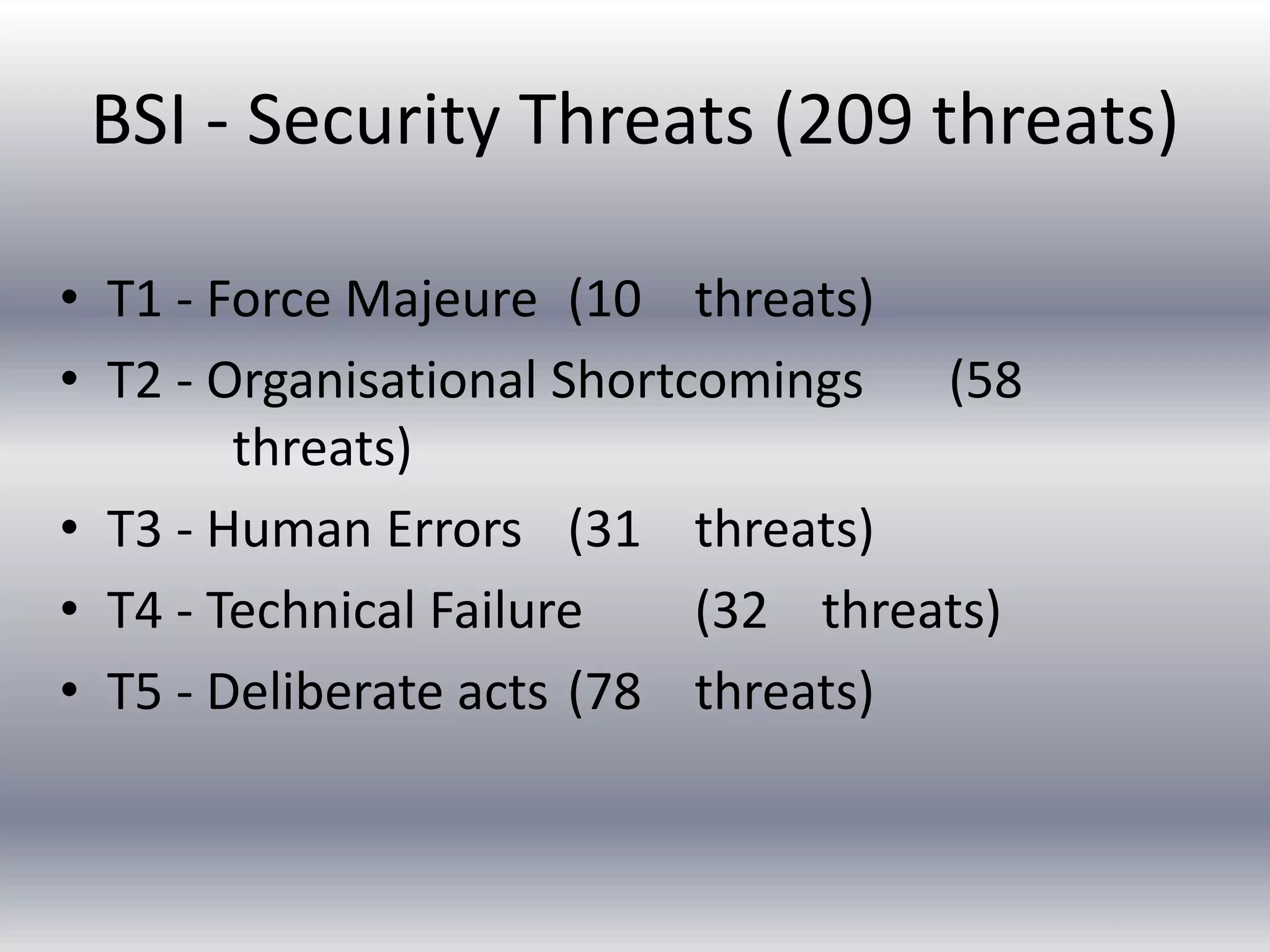 BSI - Security Threats (209 threats)

• T1 - Force Majeure (10 threats)
• T2 - Organisational Shortcomings (58 threats)
• T3 - Human Errors (31 threats)
• T4 - Technical Failure (32 threats)
• T5 - Deliberate acts (78 threats)